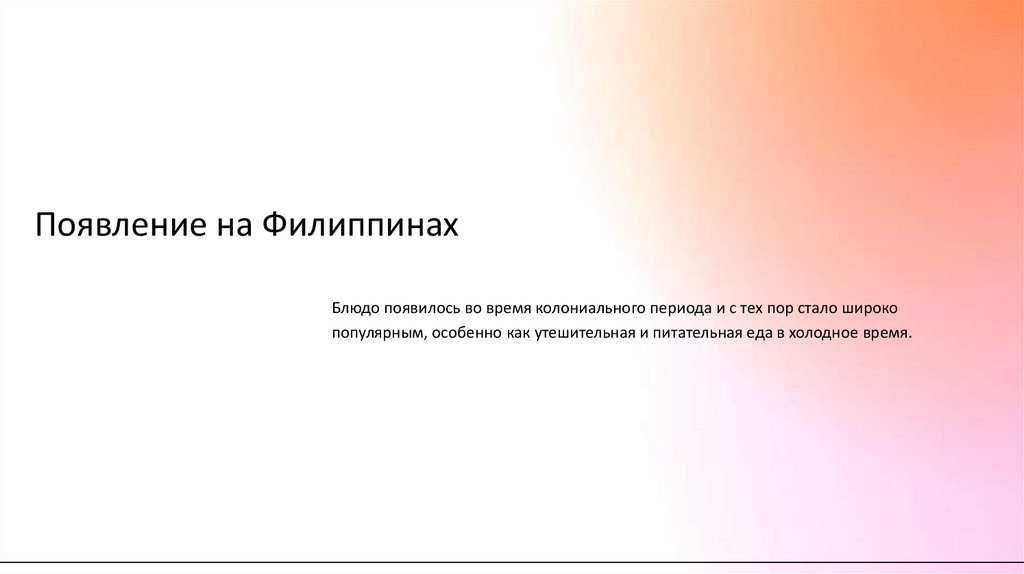 Появление на Филиппинах

Блюдо появилось во время колониального периода и с тех пор стало широко популярным, особенно как утешительная и питательная еда в холодное время.